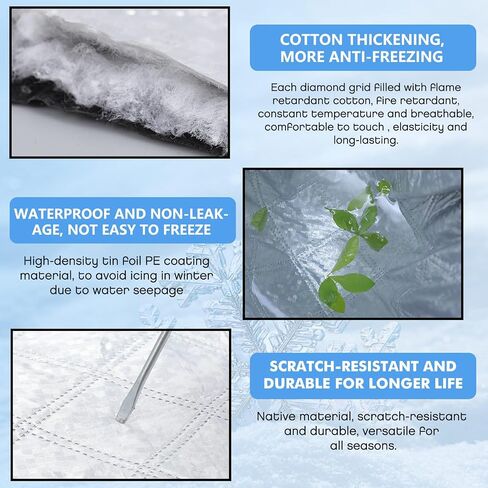 COTTON THICKENING, MORE ANTI-FREEZING

Each diamond grid filled with flame retardant cotton, fire retardant, constant temperature and breathable, comfortable to touch , elasticity and long-lasting.

WATERPROOF AND NON-LEAKAGE, NOT EASY TO FREEZE

High-density tin foil PE coating material, to avoid icing in winter due to water seepage

SCRATCH-RESISTANT AND DURABLE FOR LONGER LIFE

Native material, scratch-resistant and durable, versatile for all seasons.